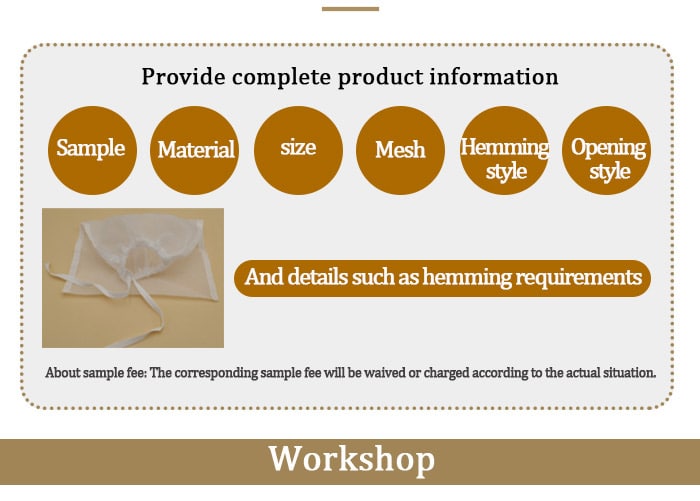 Provide complete product information

Sample

Material

size

Mesh

Hemming style

Opening style

And details such as hemming requirements

About sample fee: The corresponding sample fee will be waived or charged according to the actual situation.

Workshop